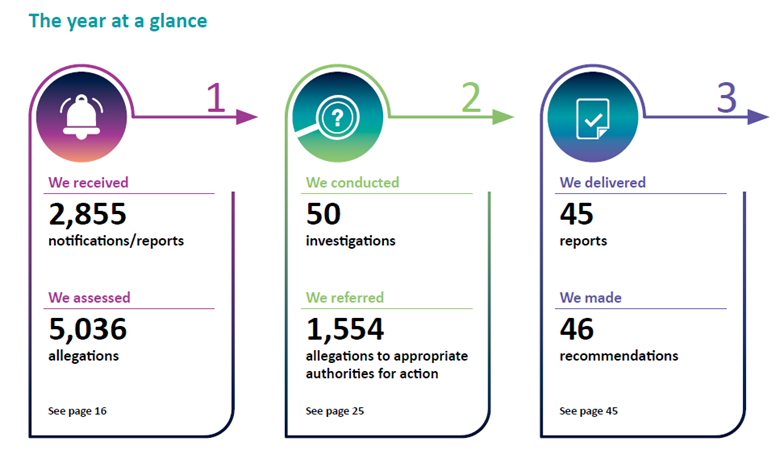 The year at a glance

1

We received

2,855

notifications/reports

We assessed

5,036

allegations

See page 16

2

We conducted

50

investigations

We referred

1,554

allegations to appropriate authorities for action

See page 25

3

We delivered

45

reports

We made

46

recommendations

See page 45